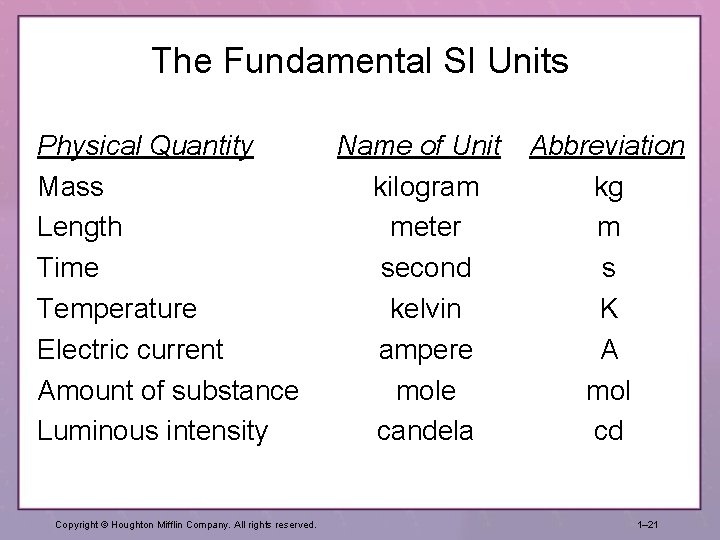 The Fundamental SI Units

| Physical Quantity | Name of Unit | Abbreviation |
|---|---|---|
| Mass | kilogram | kg |
| Length | meter | m |
| Time | second | s |
| Temperature | kelvin | K |
| Electric current | ampere | A |
| Amount of substance | mole | mol |
| Luminous intensity | candela | cd |

Copyright © Houghton Mifflin Company. All rights reserved.

1–21